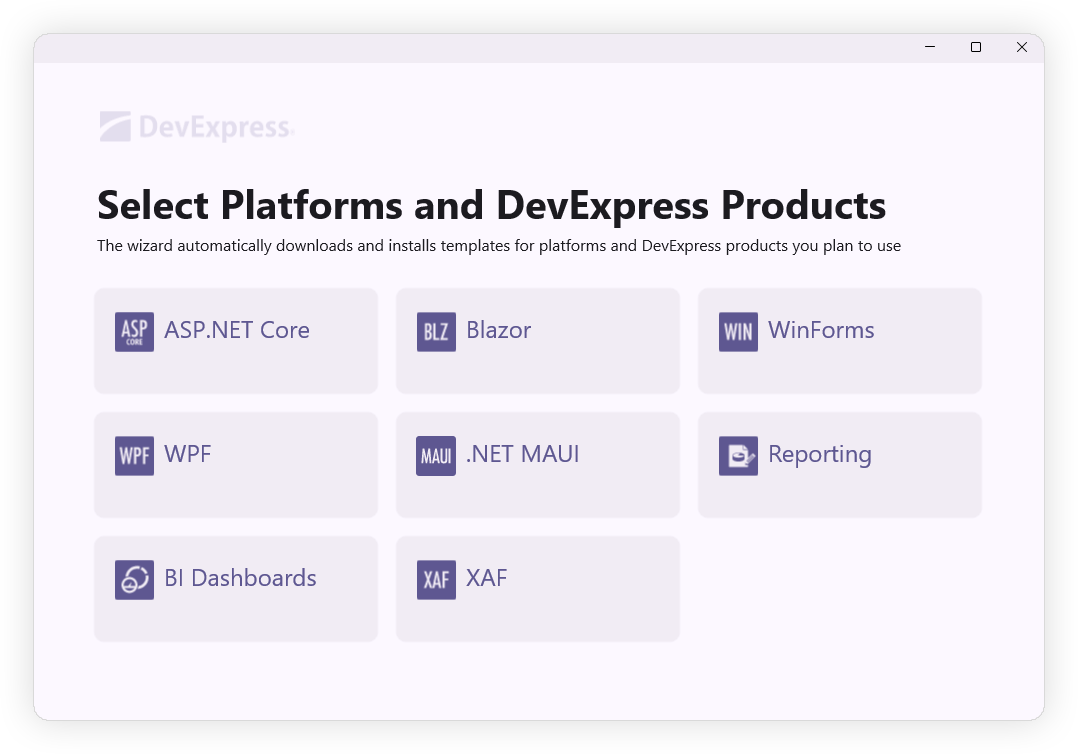 DevExpress

Select Platforms and DevExpress Products

The wizard automatically downloads and installs templates for platforms and DevExpress products you plan to use

ASP CORE ASP.NET Core

BLZ Blazor

WIN WinForms

WPF WPF

MAUI .NET MAUI

Reporting

BI Dashboards

XAF XAF